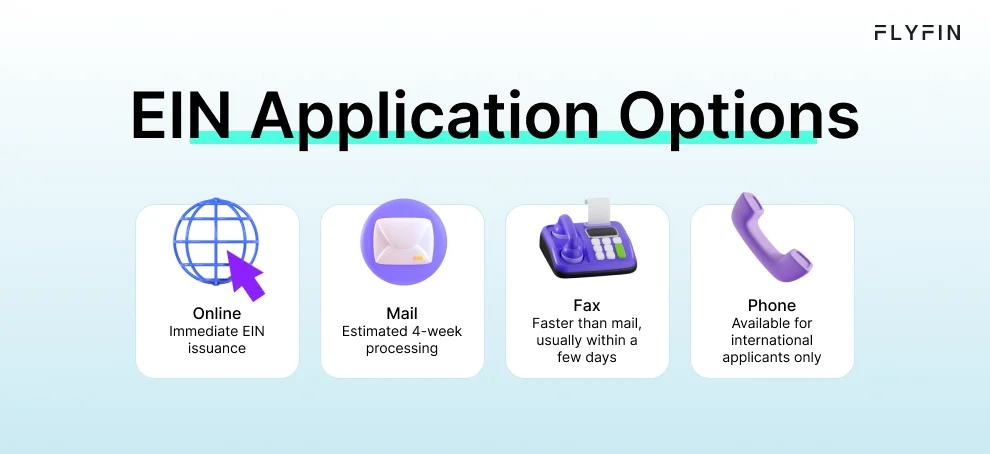 FLYFIN

EIN Application Options

Online
Immediate EIN issuance

Mail
Estimated 4-week processing

Fax
Faster than mail, usually within a few days

Phone
Available for international applicants only